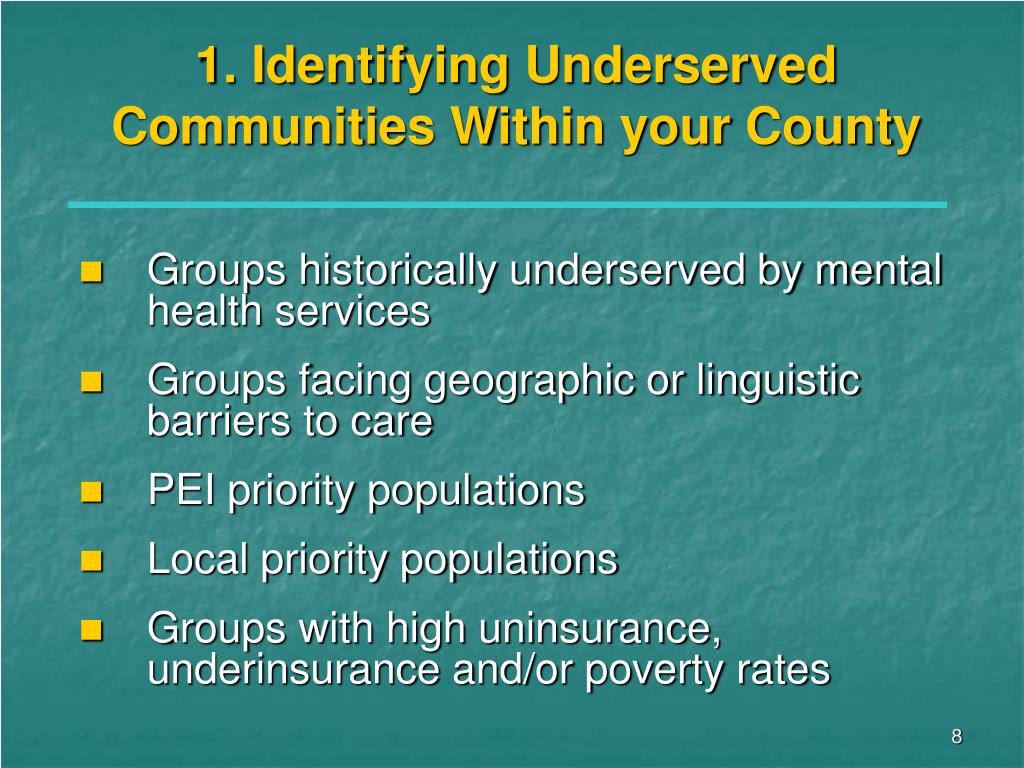 1. Identifying Underserved Communities Within your County

- Groups historically underserved by mental health services
- Groups facing geographic or linguistic barriers to care
- PEI priority populations
- Local priority populations
- Groups with high uninsurance, underinsurance and/or poverty rates

8